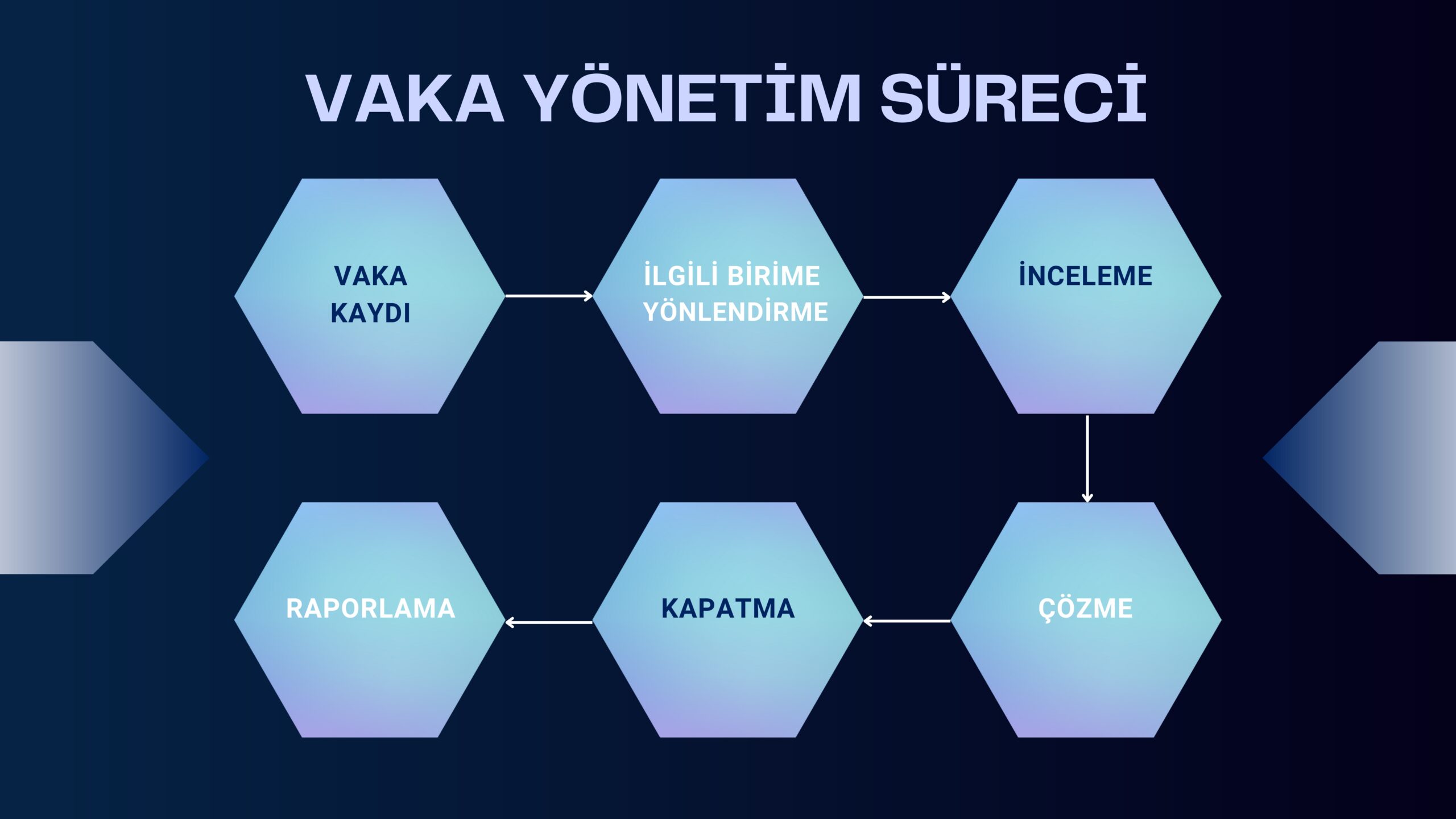 VAKA YÖNETİM SÜRECİ

VAKA KAYDI

İLGİLİ BİRİME YÖNLENDİRME

İNCELEME

ÇÖZME

KAPATMA

RAPORLAMA